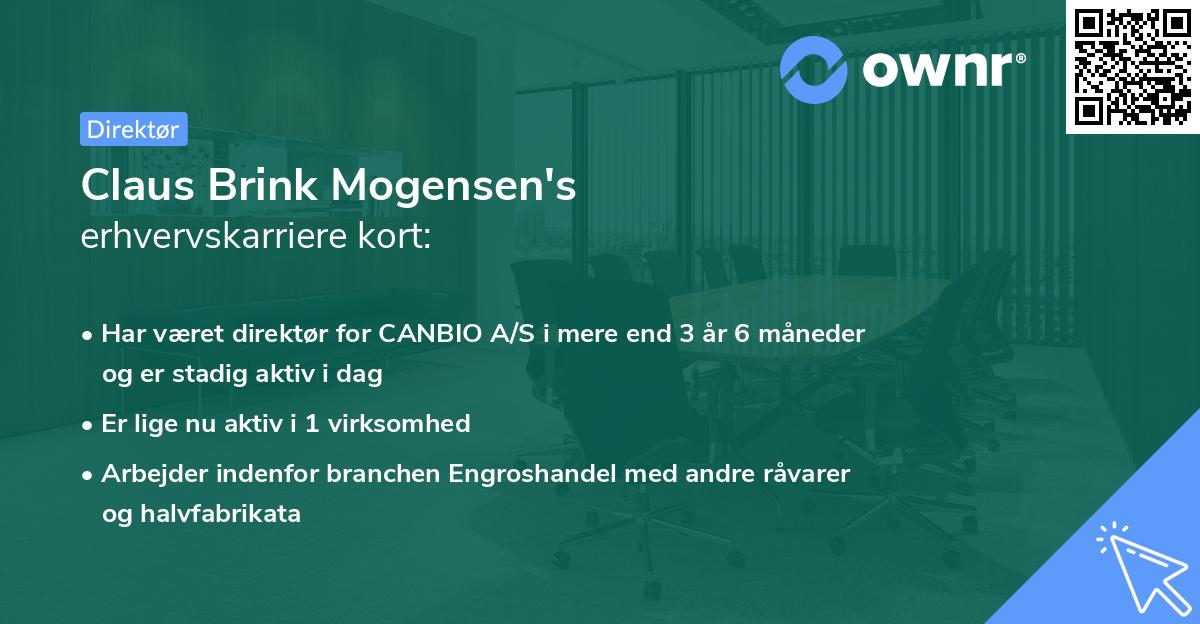 ownr®

Direktør

Claus Brink Mogensen's
erhvervskarriere kort:

• Har været direktør for CANBIO A/S i mere end 3 år 6 måneder og er stadig aktiv i dag

• Er lige nu aktiv i 1 virksomhed

• Arbejder indenfor branchen Engroshandel med andre råvarer og halvfabrikata